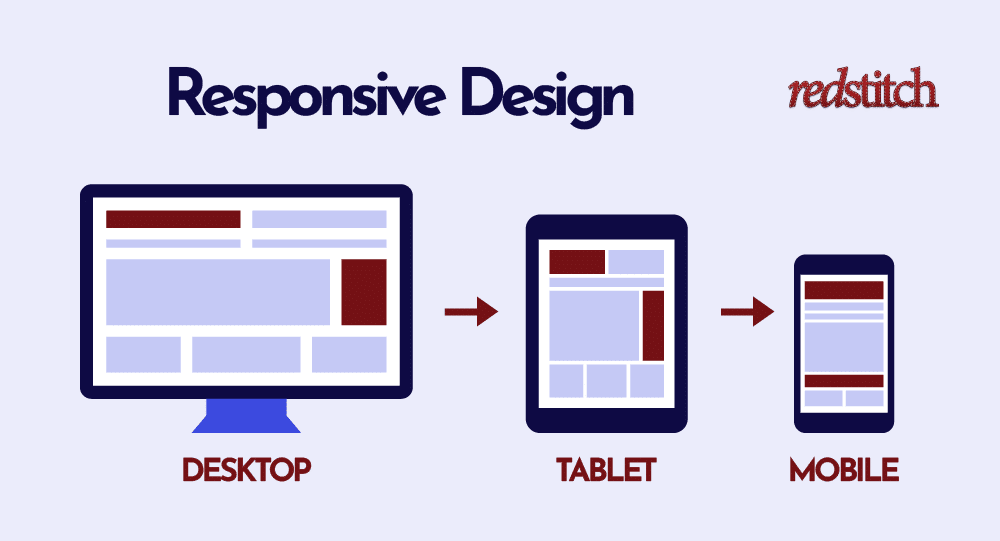 Responsive Design

redstitch

DESKTOP

TABLET

MOBILE